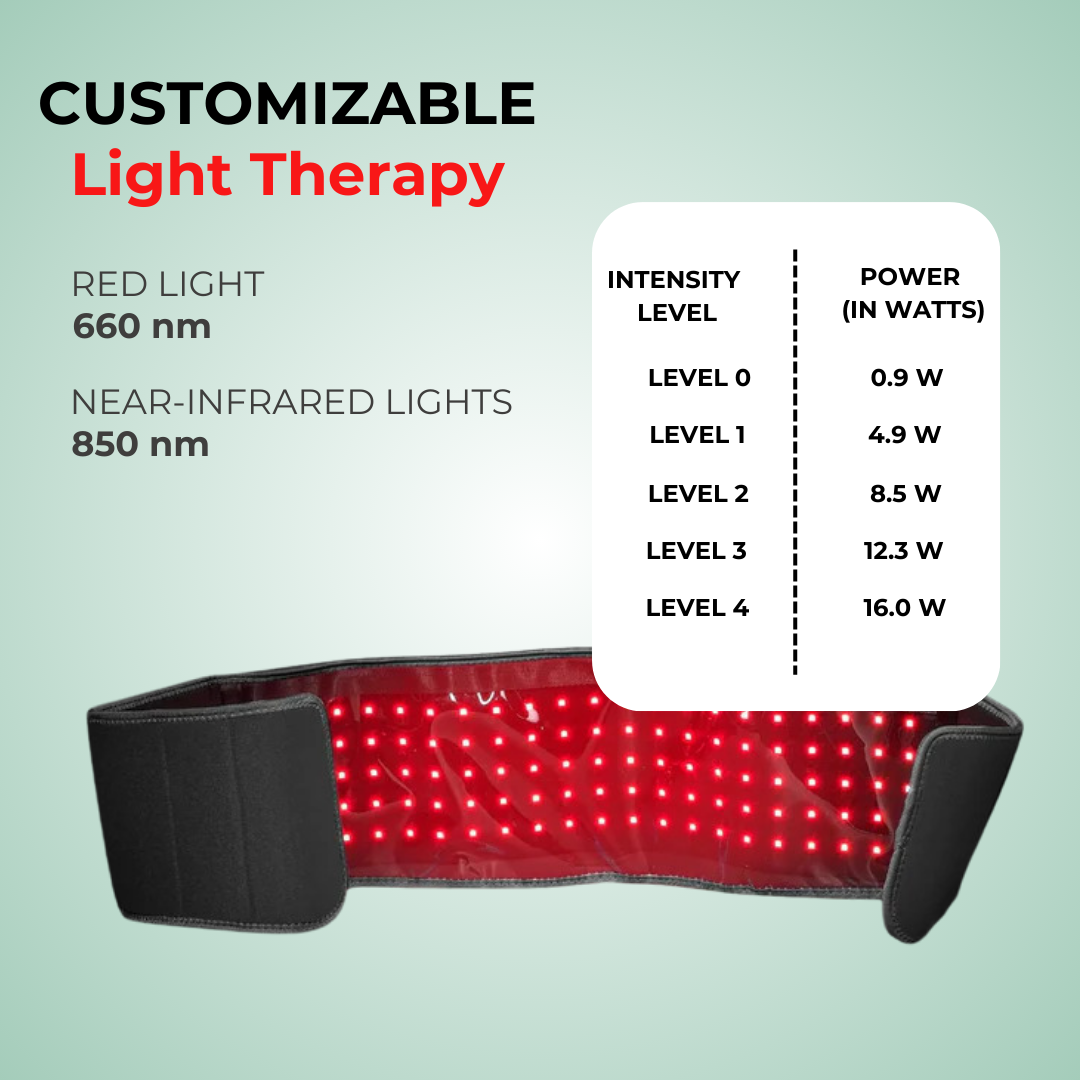 CUSTOMIZABLE
Light Therapy

RED LIGHT
660 nm

NEAR-INFRARED LIGHTS
850 nm

| INTENSITY LEVEL | POWER (IN WATTS) |
|---|---|
| LEVEL 0 | 0.9 W |
| LEVEL 1 | 4.9 W |
| LEVEL 2 | 8.5 W |
| LEVEL 3 | 12.3 W |
| LEVEL 4 | 16.0 W |